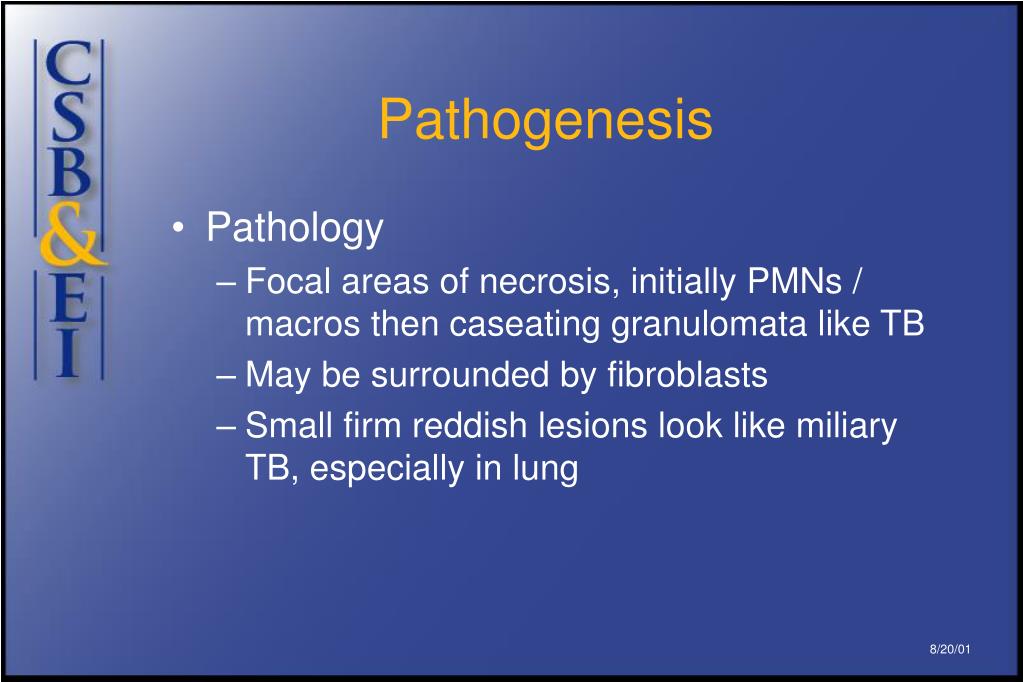 CSB&EI

Pathogenesis

• Pathology
– Focal areas of necrosis, initially PMNs / macros then caseating granulomata like TB
– May be surrounded by fibroblasts
– Small firm reddish lesions look like miliary TB, especially in lung

8/20/01